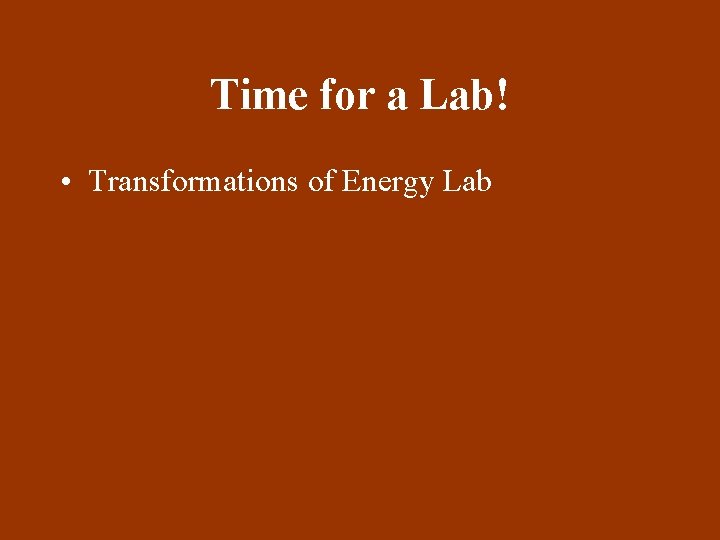 Time for a Lab!

• Transformations of Energy Lab